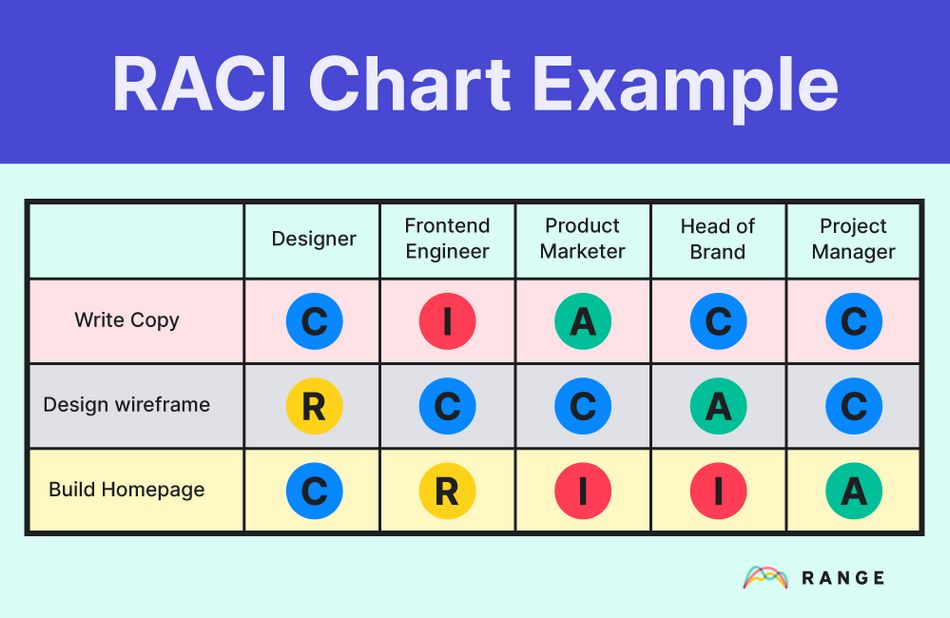 RACI Chart Example

| | Designer | Frontend Engineer | Product Marketer | Head of Brand | Project Manager |
|---|---|---|---|---|---|
| Write Copy | C | I | A | C | C |
| Design wireframe | R | C | C | A | C |
| Build Homepage | C | R | I | I | A |

RANGE